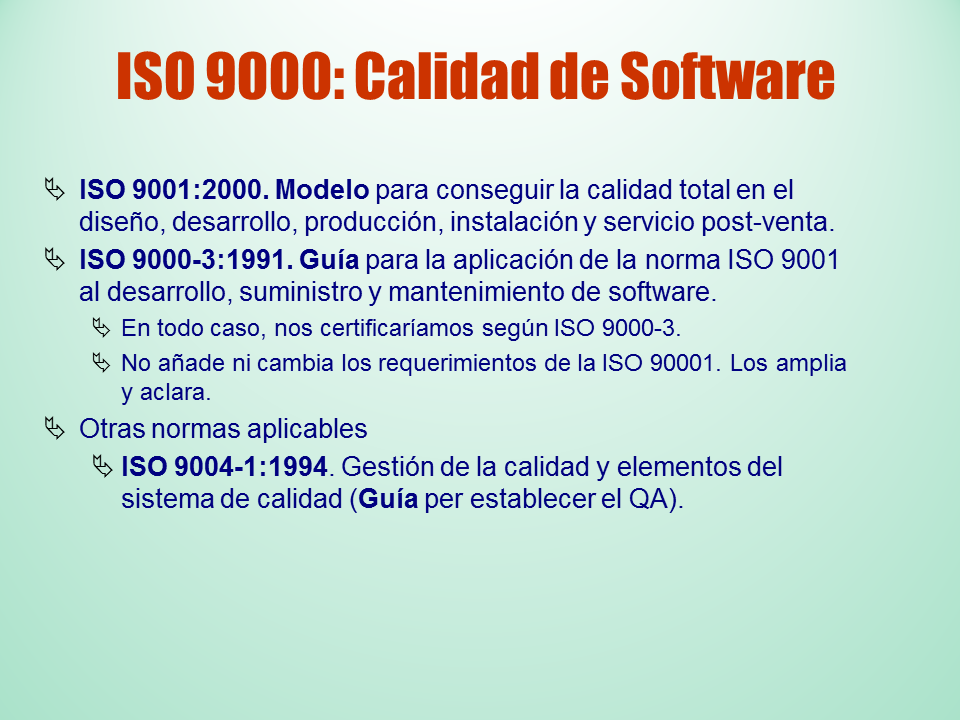 ISO 9000: Calidad de Software

ISO 9001:2000. Modelo para conseguir la calidad total en el diseño, desarrollo, producción, instalación y servicio post-venta.

ISO 9000-3:1991. Guía para la aplicación de la norma ISO 9001 al desarrollo, suministro y mantenimiento de software.

En todo caso, nos certificaríamos según ISO 9000-3.

No añade ni cambia los requerimientos de la ISO 90001. Los amplia y aclara.

Otras normas aplicables

ISO 9004-1:1994. Gestión de la calidad y elementos del sistema de calidad (Guía per establecer el QA).